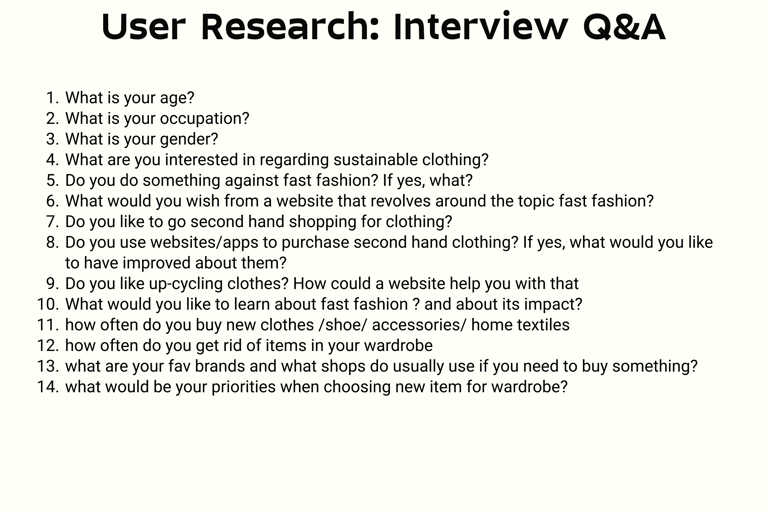 User Research: Interview Q&A

1. What is your age?
2. What is your occupation?
3. What is your gender?
4. What are you interested in regarding sustainable clothing?
5. Do you do something against fast fashion? If yes, what?
6. What would you wish from a website that revolves around the topic fast fashion?
7. Do you like to go second hand shopping for clothing?
8. Do you use websites/apps to purchase second hand clothing? If yes, what would you like to have improved about them?
9. Do you like up-cycling clothes? How could a website help you with that
10. What would you like to learn about fast fashion ? and about its impact?
11. how often do you buy new clothes /shoe/ accessories/ home textiles
12. how often do you get rid of items in your wardrobe
13. what are your fav brands and what shops do usually use if you need to buy something?
14. what would be your priorities when choosing new item for wardrobe?